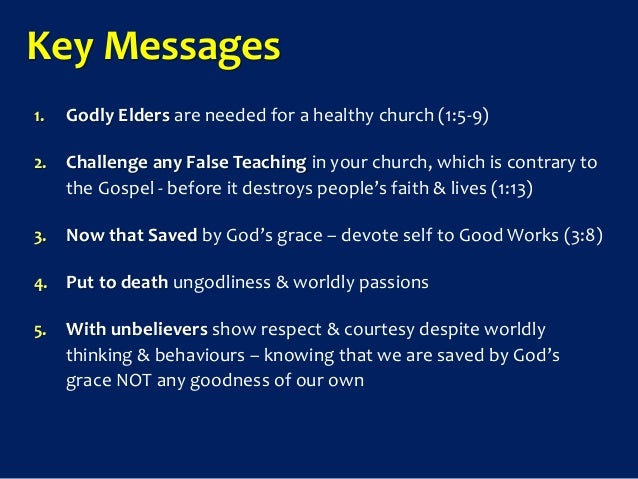 Key Messages

1. Godly Elders are needed for a healthy church (1:5-9)

2. Challenge any False Teaching in your church, which is contrary to the Gospel - before it destroys people's faith & lives (1:13)

3. Now that Saved by God's grace – devote self to Good Works (3:8)

4. Put to death ungodliness & worldly passions

5. With unbelievers show respect & courtesy despite worldly thinking & behaviours – knowing that we are saved by God's grace NOT any goodness of our own